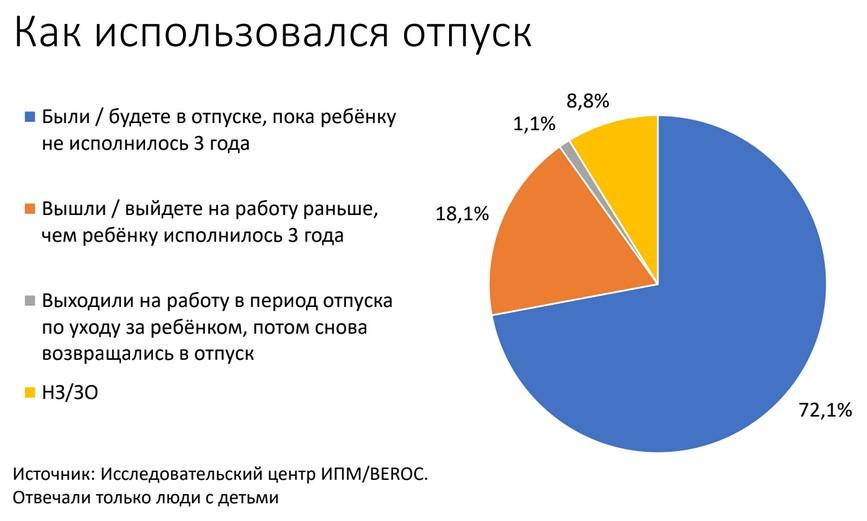 Как использовался отпуск

Были / будете в отпуске, пока ребёнку не исполнилось 3 года

Вышли / выйдете на работу раньше, чем ребёнку исполнилось 3 года

Выходили на работу в период отпуска по уходу за ребёнком, потом снова возвращались в отпуск

НЗ/ЗО

8,8%
1,1%
18,1%
72,1%

Источник: Исследовательский центр ИПМ/BEROC.
Отвечали только люди с детьми